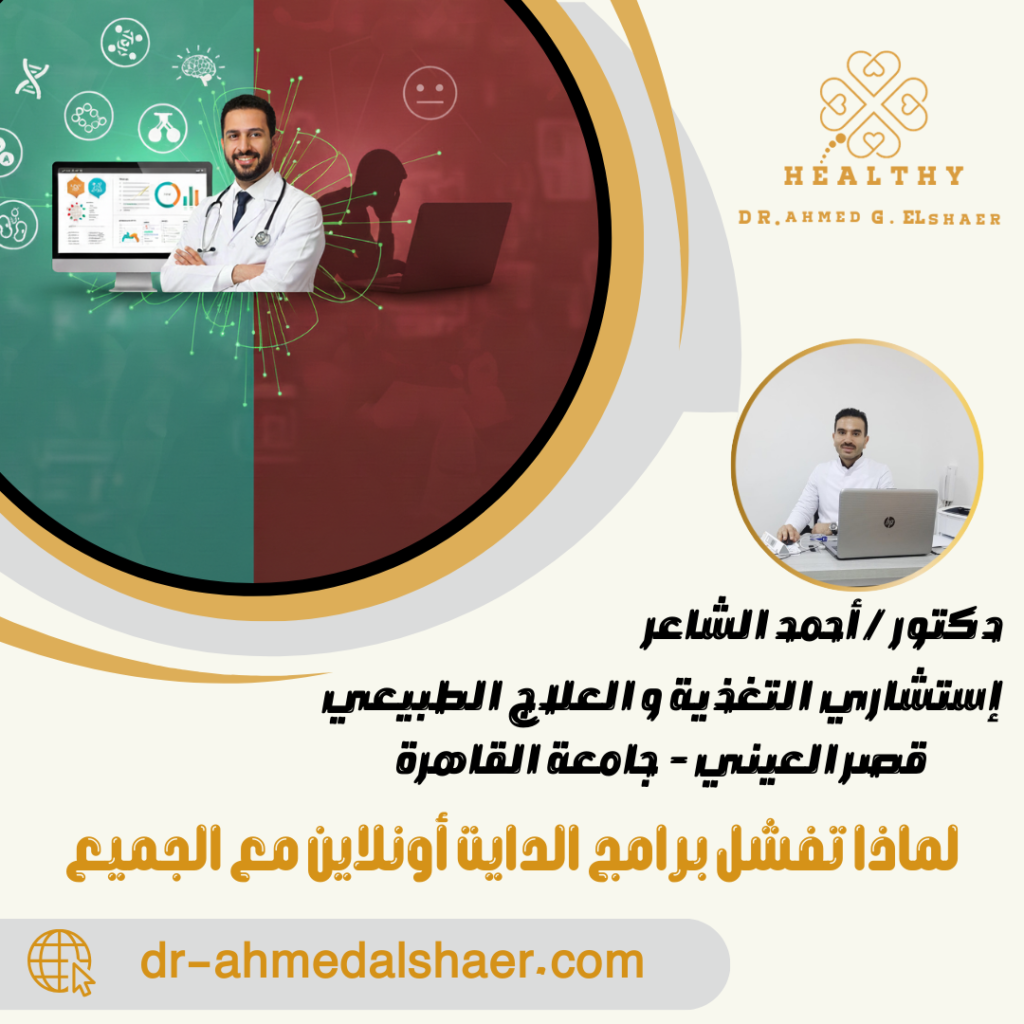 HEALTHY
DR.AHMED G. ELSHAER

دكتور / أحمد الشاعر
إستشاري التغذية و العلاج الطبيعي
قصر العيني - جامعة القاهرة

لماذا تفشل برامج الدايت أونلاين مع الجميع

dr-ahmedalshaer.com